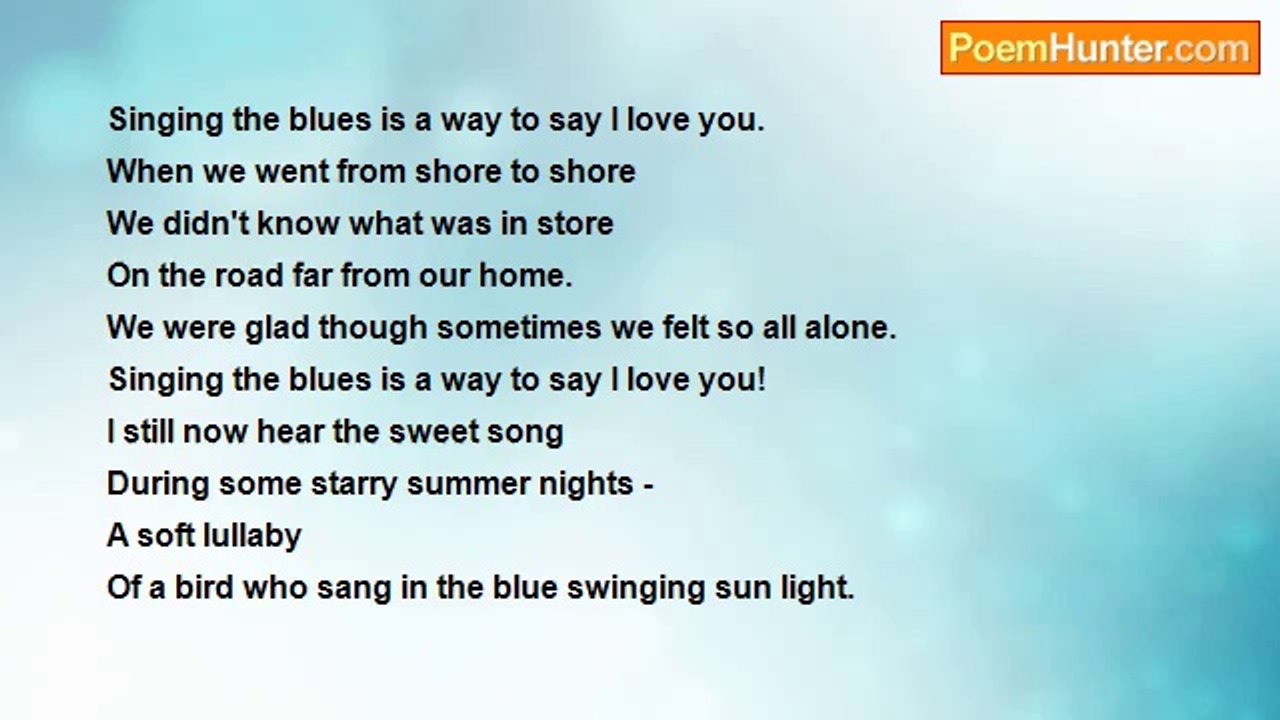 PoemHunter.com

Singing the blues is a way to say I love you.
When we went from shore to shore
We didn't know what was in store
On the road far from our home.
We were glad though sometimes we felt so all alone.
Singing the blues is a way to say I love you!
I still now hear the sweet song
During some starry summer nights -
A soft lullaby
Of a bird who sang in the blue swinging sun light.